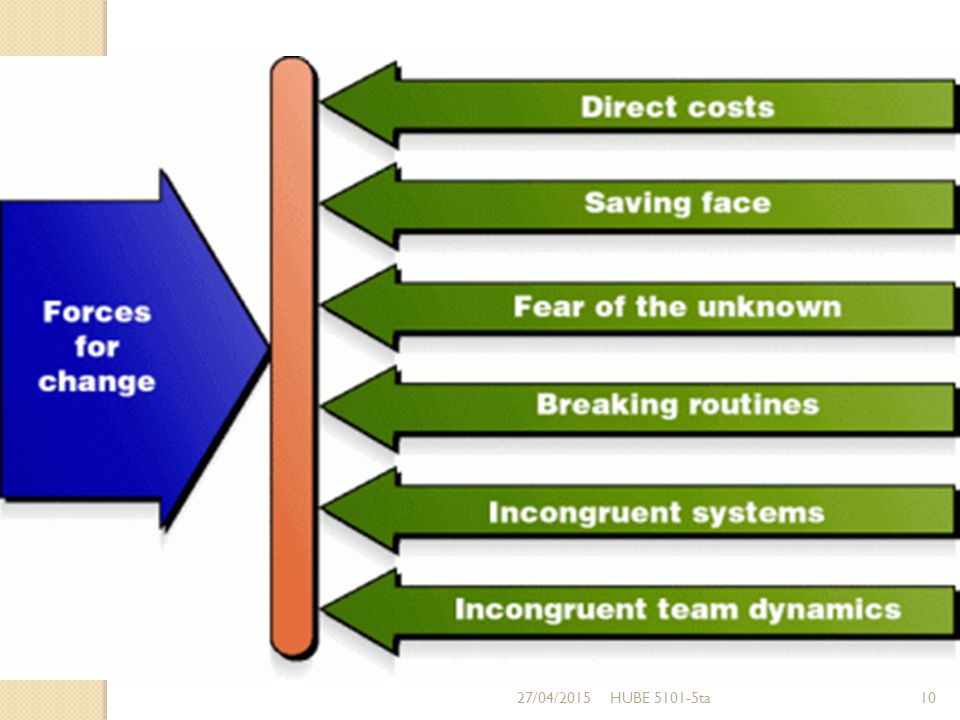 Forces for change

Direct costs

Saving face

Fear of the unknown

Breaking routines

Incongruent systems

Incongruent team dynamics

27/04/2015 HUBE 5101-5ta 10